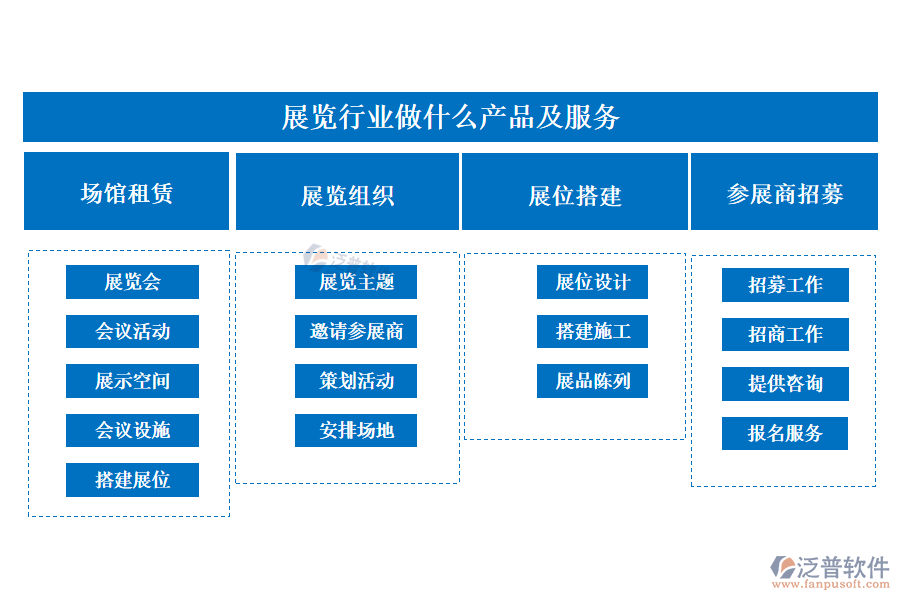 展览行业做什么产品及服务

场馆租赁

展览会

会议活动

展示空间

会议设施

搭建展位

展览组织

展览主题

邀请参展商

策划活动

安排场地

展位搭建

展位设计

搭建施工

展品陈列

参展商招募

招募工作

招商工作

提供咨询

报名服务

泛普软件
www.fanpusoft.com